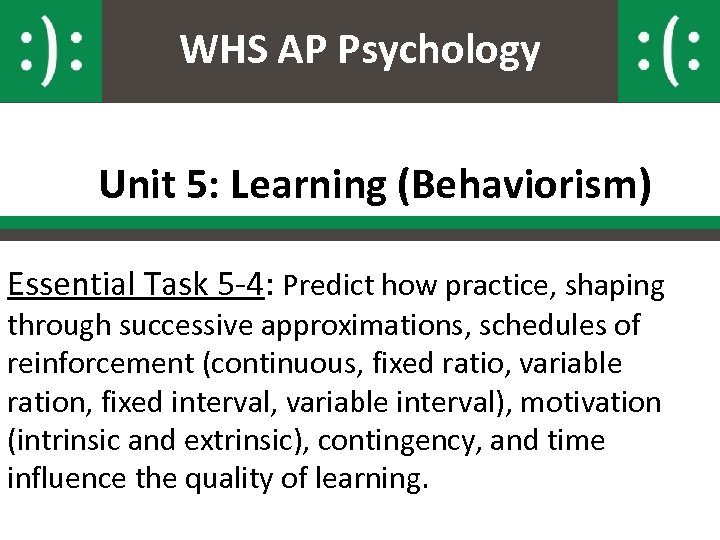 :): WHS AP Psychology :(:

Unit 5: Learning (Behaviorism)

Essential Task 5-4: Predict how practice, shaping through successive approximations, schedules of reinforcement (continuous, fixed ratio, variable ration, fixed interval, variable interval), motivation (intrinsic and extrinsic), contingency, and time influence the quality of learning.